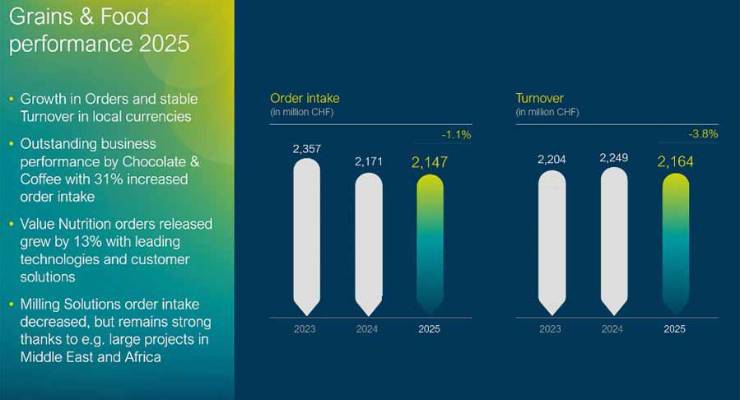 Grains & Food performance 2025

• Growth in Orders and stable Turnover in local currencies

• Outstanding business performance by Chocolate & Coffee with 31% increased order intake

• Value Nutrition orders released grew by 13% with leading technologies and customer solutions

• Milling Solutions order intake decreased, but remains strong thanks to e.g. large projects in Middle East and Africa

Order intake
(in million CHF)

-1.1%

2,357
2,171
2,147

2023
2024
2025

Turnover
(in million CHF)

-3.8%

2,204
2,249
2,164

2023
2024
2025